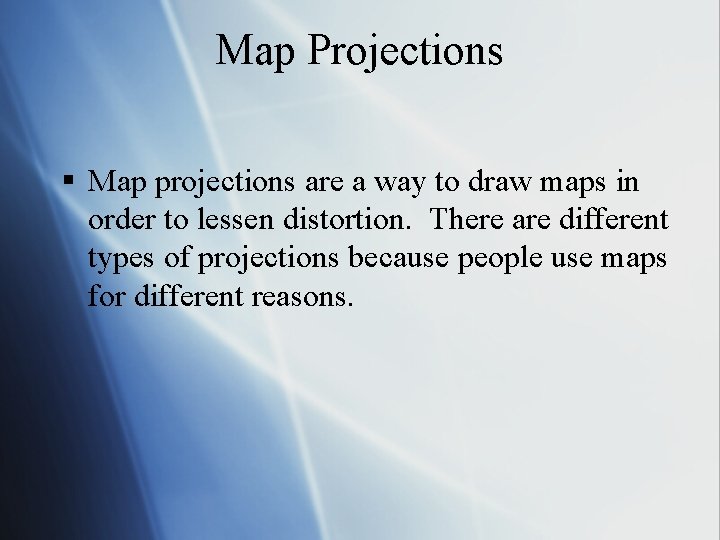 Map Projections

▪ Map projections are a way to draw maps in order to lessen distortion.  There are different types of projections because people use maps for different reasons.